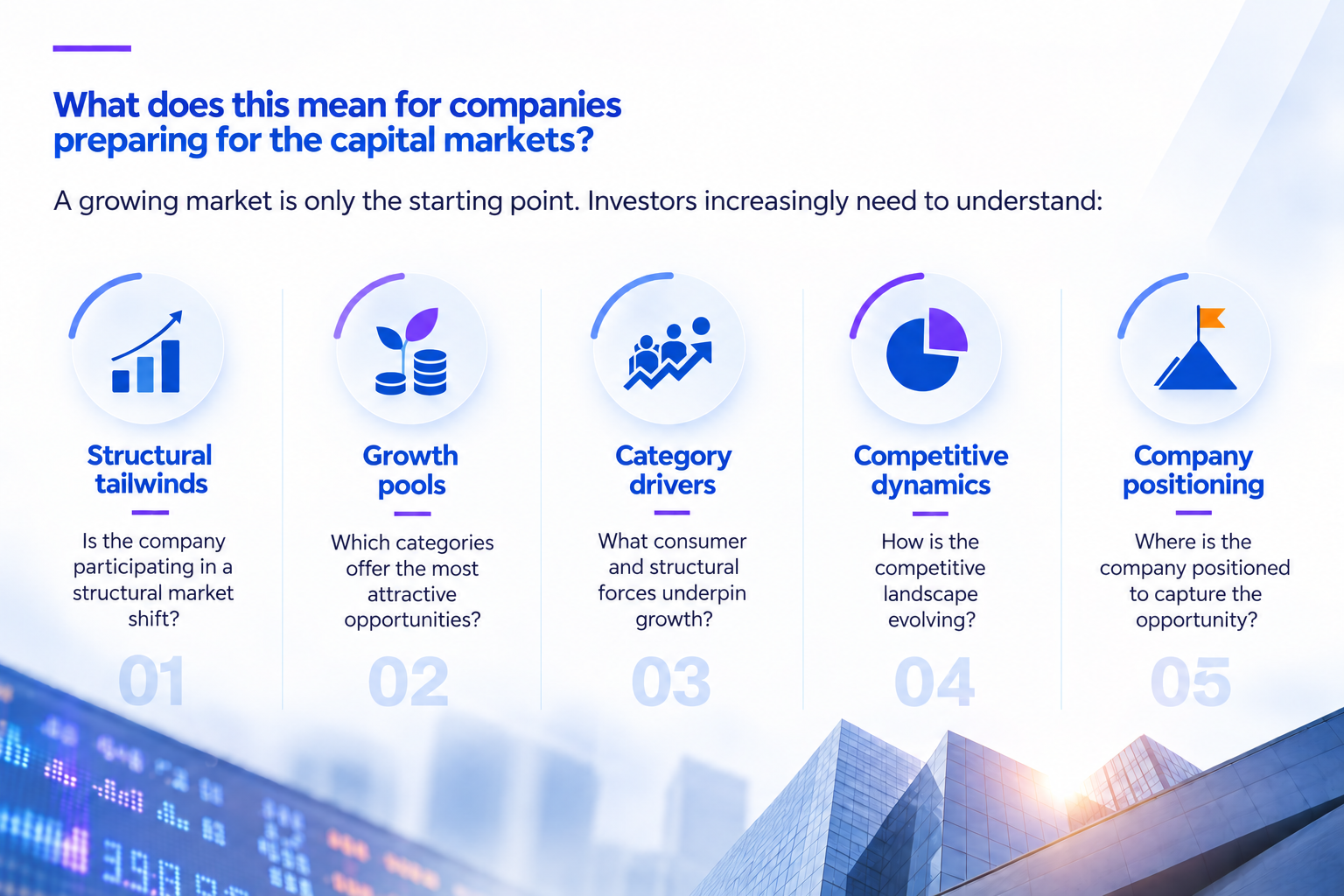 What does this mean for companies preparing for the capital markets?

A growing market is only the starting point. Investors increasingly need to understand:

Structural tailwinds

Is the company participating in a structural market shift?

01

Growth pools

Which categories offer the most attractive opportunities?

02

Category drivers

What consumer and structural forces underpin growth?

03

Competitive dynamics

How is the competitive landscape evolving?

04

Company positioning

Where is the company positioned to capture the opportunity?

05